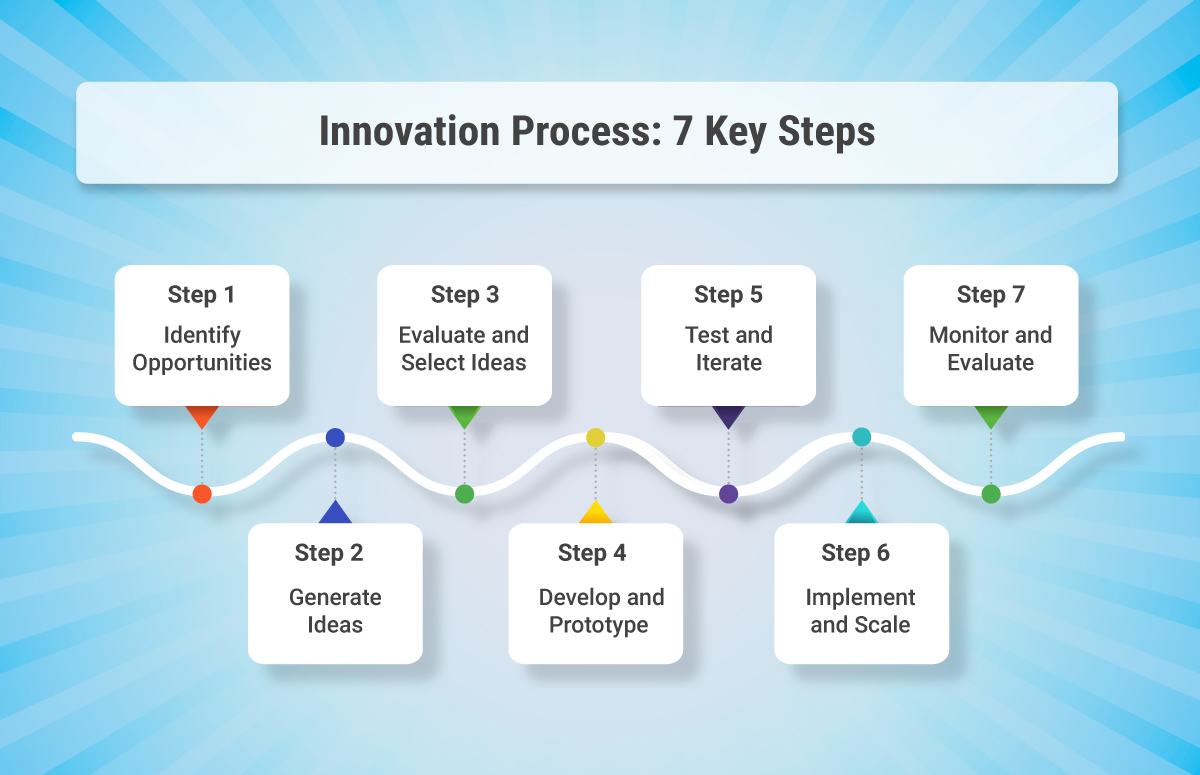 Innovation Process: 7 Key Steps

Step 1
Identify Opportunities

Step 2
Generate Ideas

Step 3
Evaluate and Select Ideas

Step 4
Develop and Prototype

Step 5
Test and Iterate

Step 6
Implement and Scale

Step 7
Monitor and Evaluate